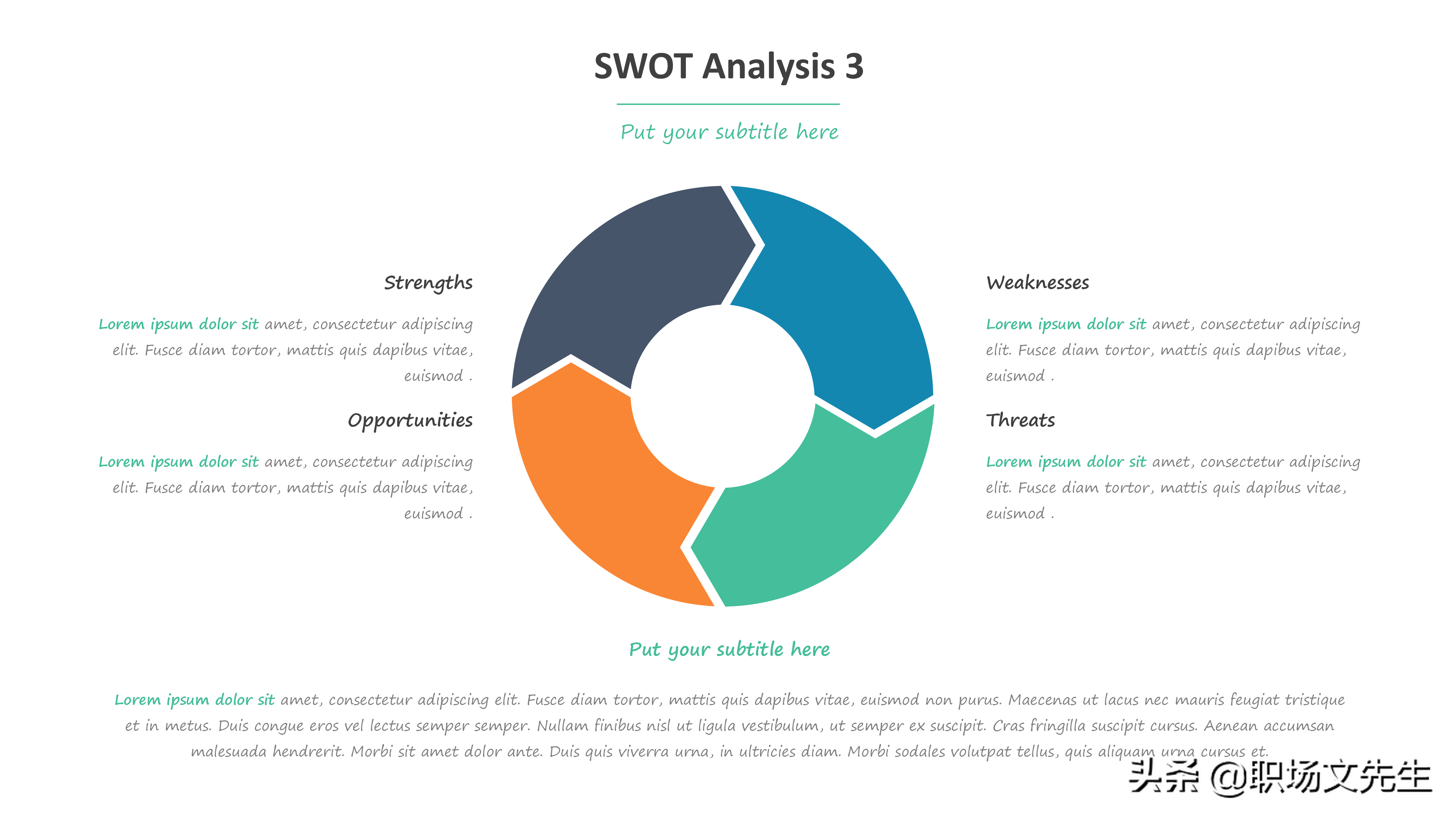 SWOT Analysis 3

Put your subtitle here

Strengths

Lorem ipsum dolor sit amet, consectetur adipiscing elit. Fusce diam tortor, mattis quis dapibus vitae, euismod .

Opportunities

Lorem ipsum dolor sit amet, consectetur adipiscing elit. Fusce diam tortor, mattis quis dapibus vitae, euismod .

Weaknesses

Lorem ipsum dolor sit amet, consectetur adipiscing elit. Fusce diam tortor, mattis quis dapibus vitae, euismod .

Threats

Lorem ipsum dolor sit amet, consectetur adipiscing elit. Fusce diam tortor, mattis quis dapibus vitae, euismod .

Put your subtitle here

Lorem ipsum dolor sit amet, consectetur adipiscing elit. Fusce diam tortor, mattis quis dapibus vitae, euismod non purus. Maecenas ut lacus nec mauris feugiat tristique et in metus. Duis congue eros vel lectus semper semper. Nullam finibus nisl ut ligula vestibulum, ut semper ex suscipit. Cras fringilla suscipit cursus. Aenean accumsan malesuada hendrerit. Morbi sit amet dolor ante. Duis quis viverra urna, in ultricies diam. Morbi sodales volutpat tellus, quis aliquam urna cursus et.

头条 @职场文先生